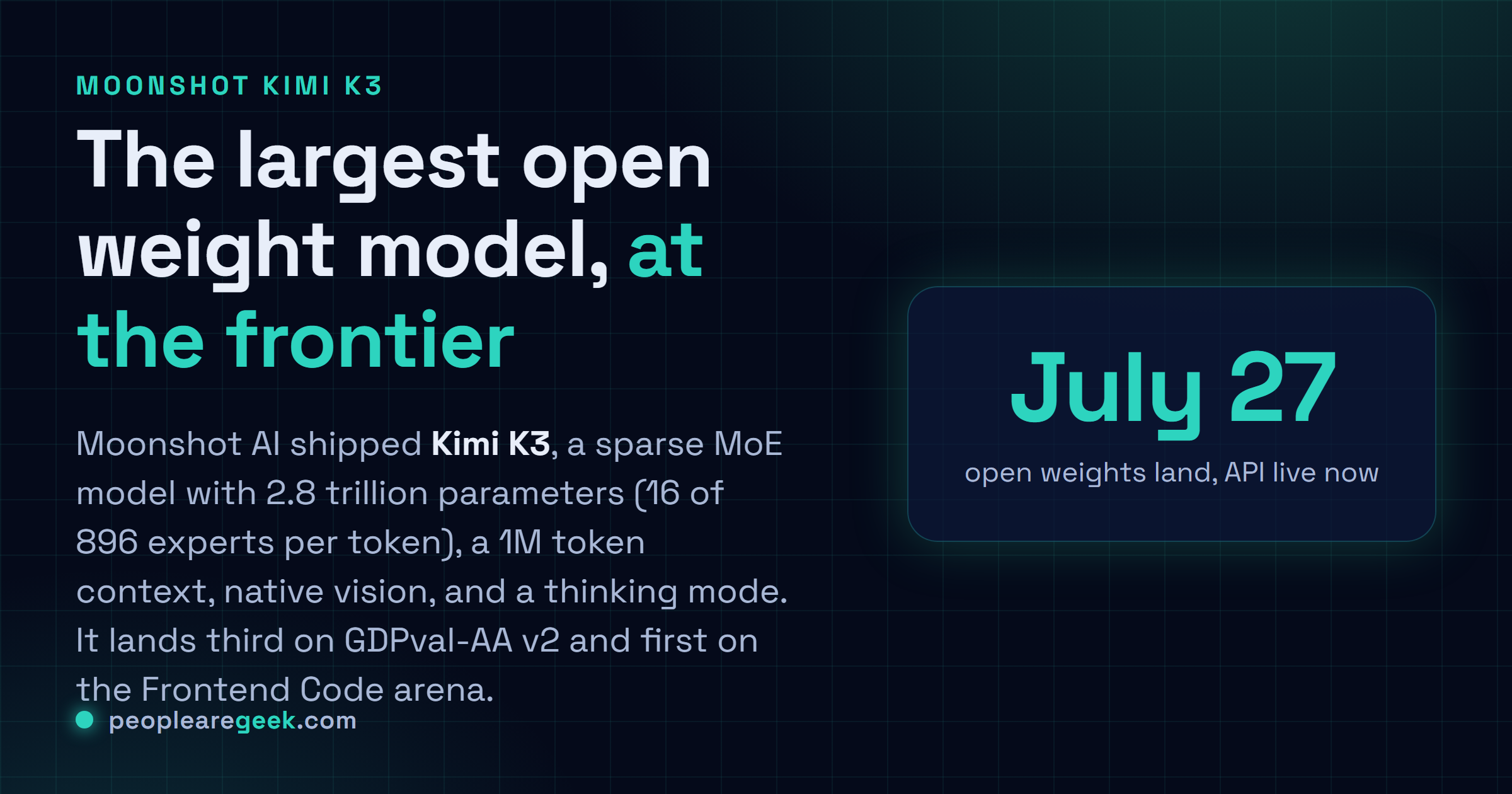 MOONSHOT KIMI K3

The largest open weight model, at the frontier

Moonshot AI shipped Kimi K3, a sparse MoE model with 2.8 trillion parameters (16 of 896 experts per token), a 1M token context, native vision, and a thinking mode. It lands third on GDPval-AA v2 and first on the Frontend Code arena.

peoplearegeek.com

July 27

open weights land, API live now